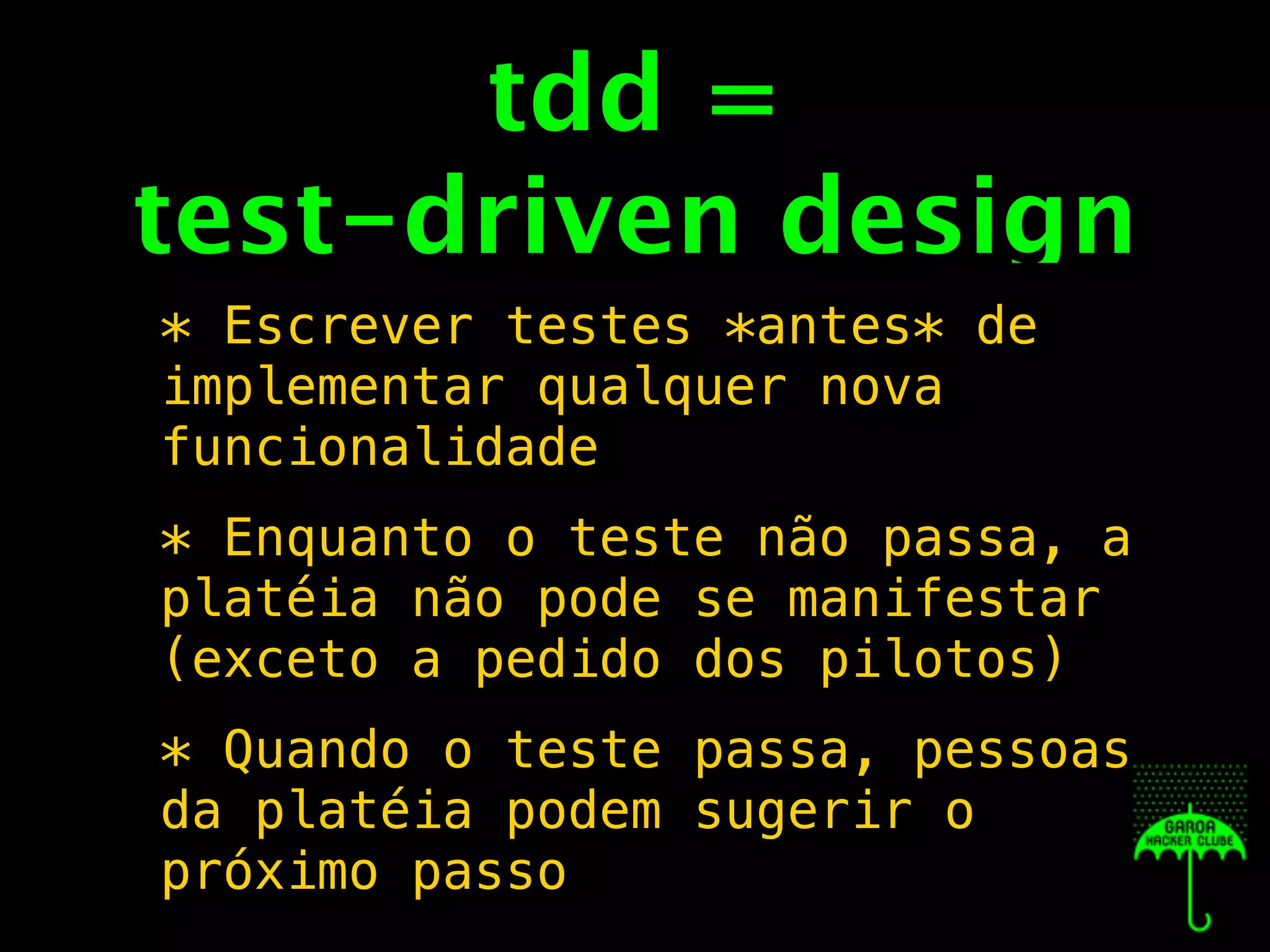 tdd =
test-driven design

* Escrever testes *antes* de implementar qualquer nova funcionalidade

* Enquanto o teste não passa, a platéia não pode se manifestar (exceto a pedido dos pilotos)

* Quando o teste passa, pessoas da platéia podem sugerir o próximo passo

GAROA
HACKER CLUBE